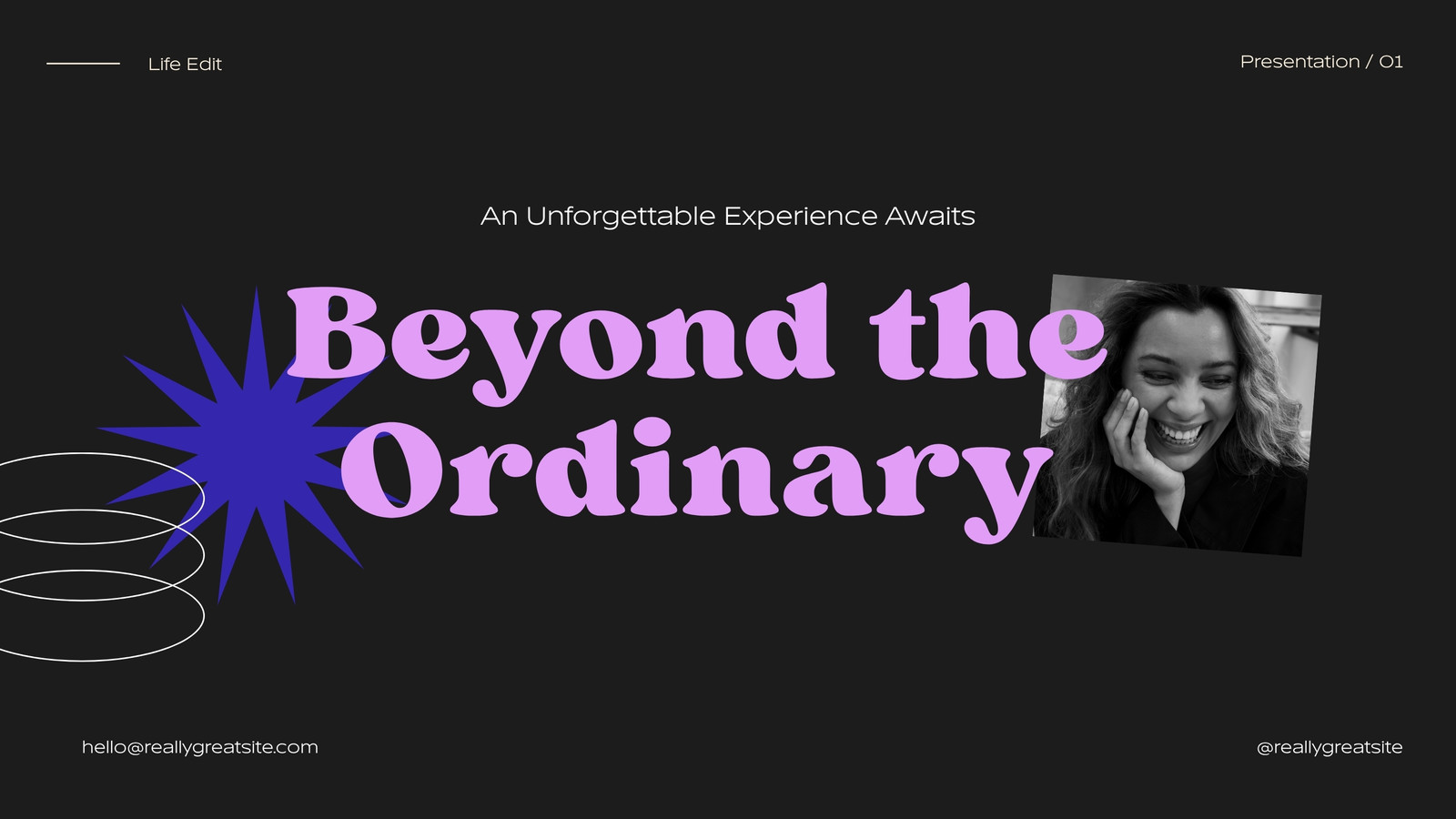 Life Edit

Presentation / 01

An Unforgettable Experience Awaits

Beyond the Ordinary

hello@reallygreatsite.com

@reallygreatsite